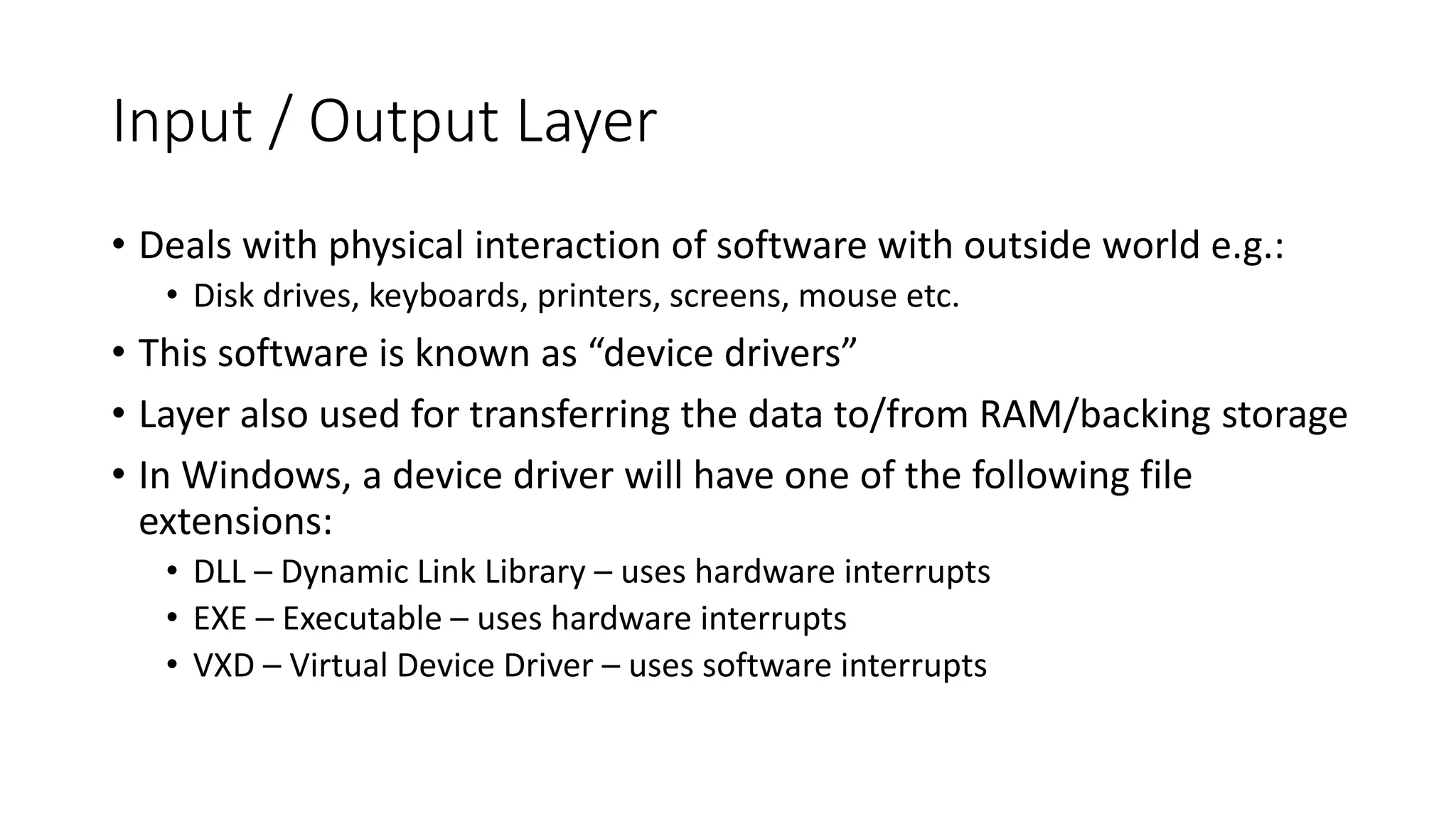 Input / Output Layer

• Deals with physical interaction of software with outside world e.g.:
  • Disk drives, keyboards, printers, screens, mouse etc.
• This software is known as “device drivers”
• Layer also used for transferring the data to/from RAM/backing storage
• In Windows, a device driver will have one of the following file extensions:
  • DLL – Dynamic Link Library – uses hardware interrupts
  • EXE – Executable – uses hardware interrupts
  • VXD – Virtual Device Driver – uses software interrupts